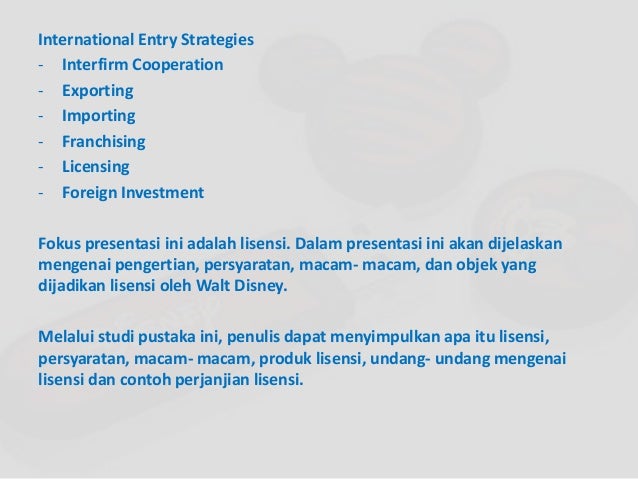 International Entry Strategies
- Interfirm Cooperation
- Exporting
- Importing
- Franchising
- Licensing
- Foreign Investment

Fokus presentasi ini adalah lisensi. Dalam presentasi ini akan dijelaskan mengenai pengertian, persyaratan, macam- macam, dan objek yang dijadikan lisensi oleh Walt Disney.

Melalui studi pustaka ini, penulis dapat menyimpulkan apa itu lisensi, persyaratan, macam- macam, produk lisensi, undang- undang mengenai lisensi dan contoh perjanjian lisensi.